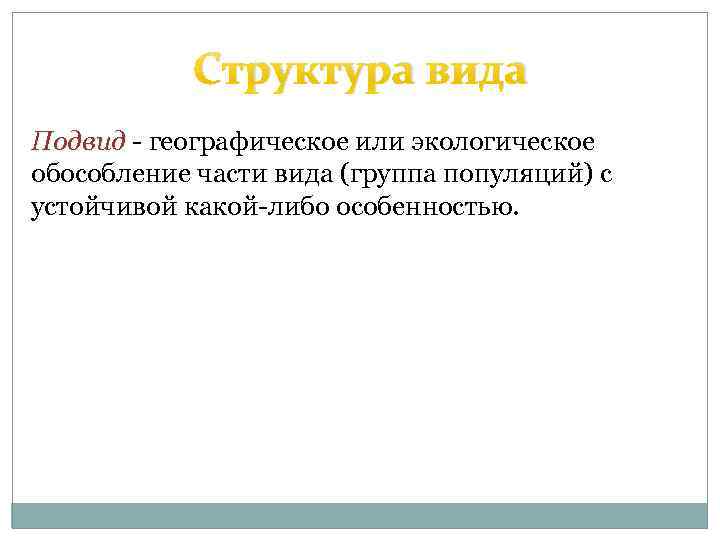 Структура вида

Подвид - географическое или экологическое обособление части вида (группа популяций) с устойчивой какой-либо особенностью.